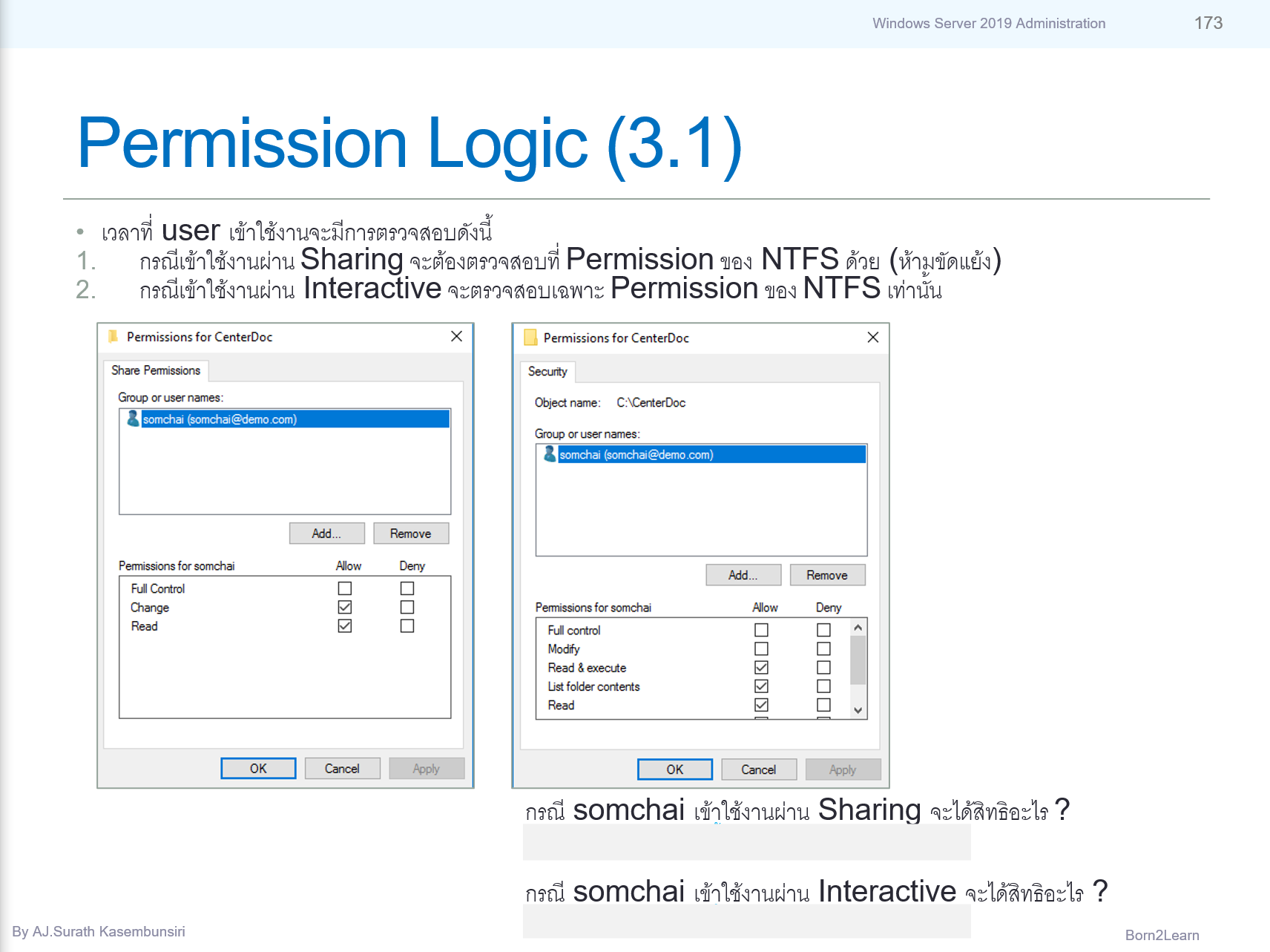 Windows Server 2019 Administration 173

Permission Logic (3.1)

• เวลาที่ user เข้าใช้งานจะมีการตรวจสอบดังนี้
1. กรณีเข้าใช้งานผ่าน Sharing จะต้องตรวจสอบที่ Permission ของ NTFS ด้วย (ห้ามขัดแย้ง)
2. กรณีเข้าใช้งานผ่าน Interactive จะตรวจสอบเฉพาะ Permission ของ NTFS เท่านั้น

Permissions for CenterDoc
Share Permissions
Group or user names:
somchai (somchai@demo.com)
Add... Remove
Permissions for somchai Allow Deny
Full Control
Change
Read
OK Cancel Apply

Permissions for CenterDoc
Security
Object name: C:\CenterDoc
Group or user names:
somchai (somchai@demo.com)
Add... Remove
Permissions for somchai Allow Deny
Full control
Modify
Read & execute
List folder contents
Read
OK Cancel Apply

กรณี somchai เข้าใช้งานผ่าน Sharing จะได้สิทธิอะไร ?

กรณี somchai เข้าใช้งานผ่าน Interactive จะได้สิทธิอะไร ?

By AJ.Surath Kasembunsiri
Born2Learn